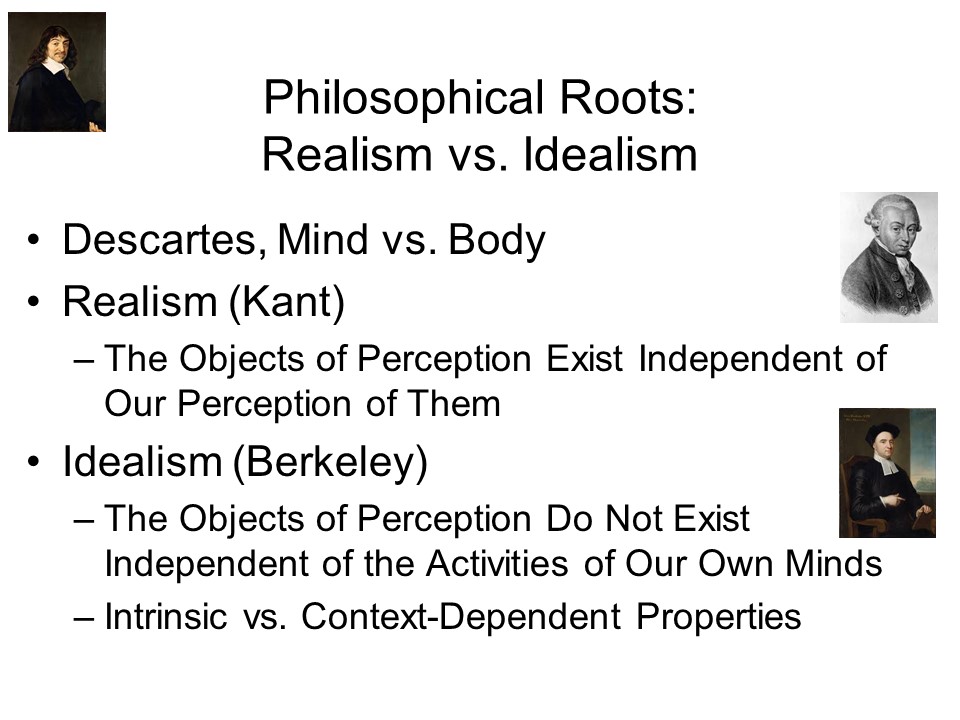 Philosophical Roots:
Realism vs. Idealism

• Descartes, Mind vs. Body
• Realism (Kant)
– The Objects of Perception Exist Independent of Our Perception of Them
• Idealism (Berkeley)
– The Objects of Perception Do Not Exist Independent of the Activities of Our Own Minds
– Intrinsic vs. Context-Dependent Properties